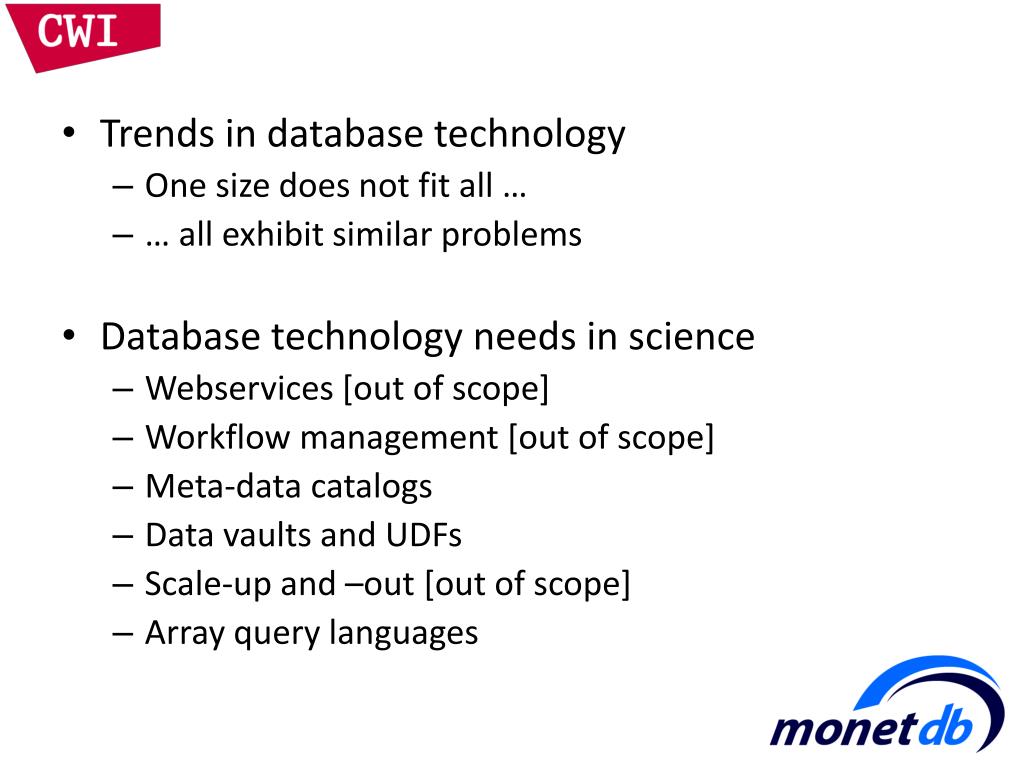 CWI

• Trends in database technology
– One size does not fit all …
– … all exhibit similar problems

• Database technology needs in science
– Webservices [out of scope]
– Workflow management [out of scope]
– Meta-data catalogs
– Data vaults and UDFs
– Scale-up and –out [out of scope]
– Array query languages

monetdb